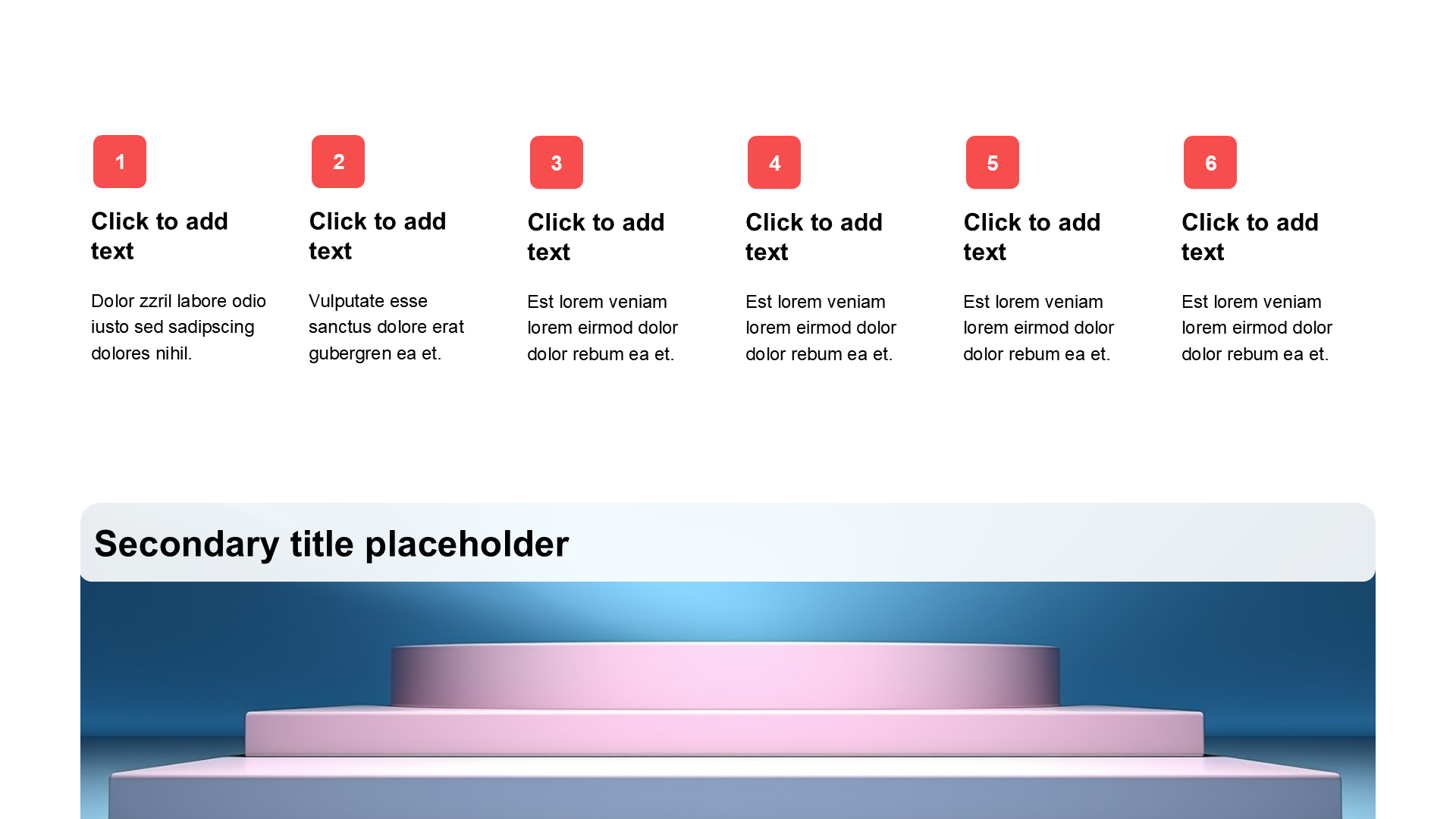 1

Click to add text

Dolor zzril labore odio iusto sed sadipscing dolores nihil.

2

Click to add text

Vulputate esse sanctus dolore erat gubergren ea et.

3

Click to add text

Est lorem veniam lorem eirmod dolor dolor rebum ea et.

4

Click to add text

Est lorem veniam lorem eirmod dolor dolor rebum ea et.

5

Click to add text

Est lorem veniam lorem eirmod dolor dolor rebum ea et.

6

Click to add text

Est lorem veniam lorem eirmod dolor dolor rebum ea et.

Secondary title placeholder